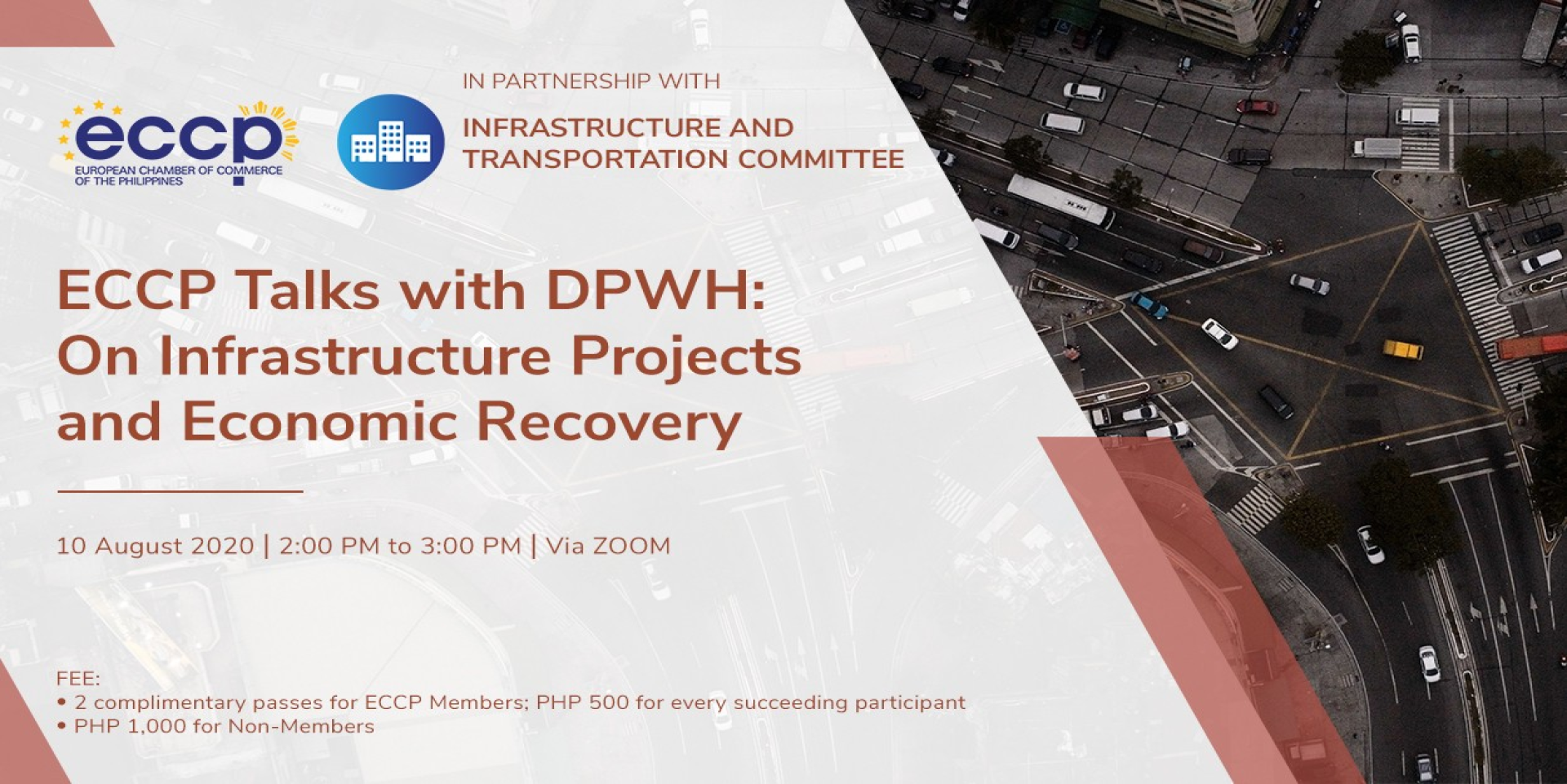 eccp
EUROPEAN CHAMBER OF COMMERCE OF THE PHILIPPINES

IN PARTNERSHIP WITH

INFRASTRUCTURE AND TRANSPORTATION COMMITTEE

ECCP Talks with DPWH: On Infrastructure Projects and Economic Recovery

10 August 2020 | 2:00 PM to 3:00 PM | Via ZOOM

FEE:
• 2 complimentary passes for ECCP Members; PHP 500 for every succeeding participant
• PHP 1,000 for Non-Members